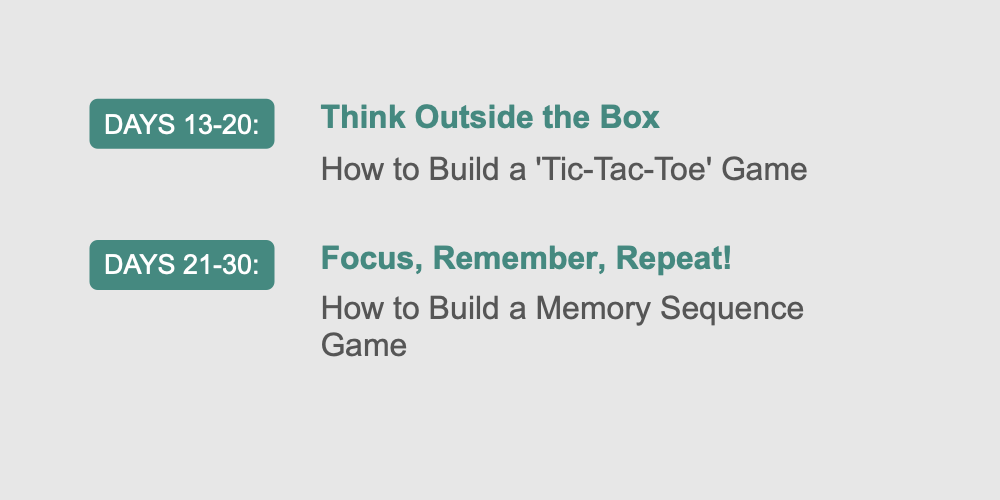 DAYS 13-20:

Think Outside the Box

How to Build a 'Tic-Tac-Toe' Game

DAYS 21-30:

Focus, Remember, Repeat!

How to Build a Memory Sequence Game